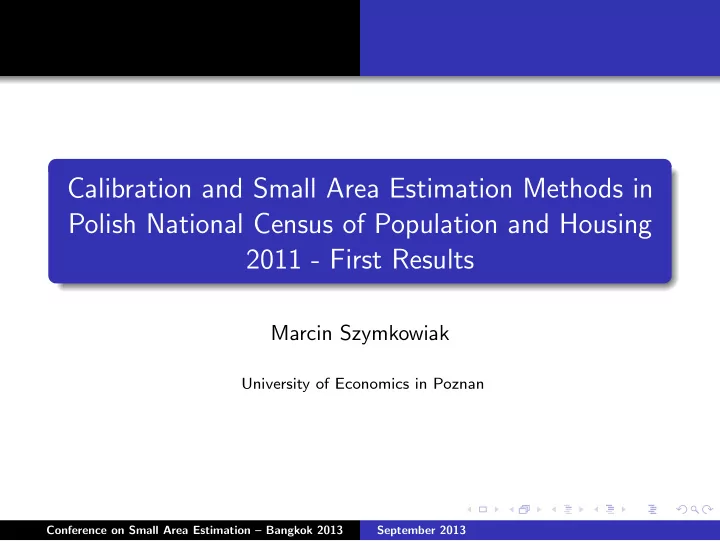 Calibration and Small Area Estimation Methods in Polish National Census of Population and Housing 2011 - First Results

Marcin Szymkowiak

University of Economics in Poznan

Conference on Small Area Estimation – Bangkok 2013 September 2013